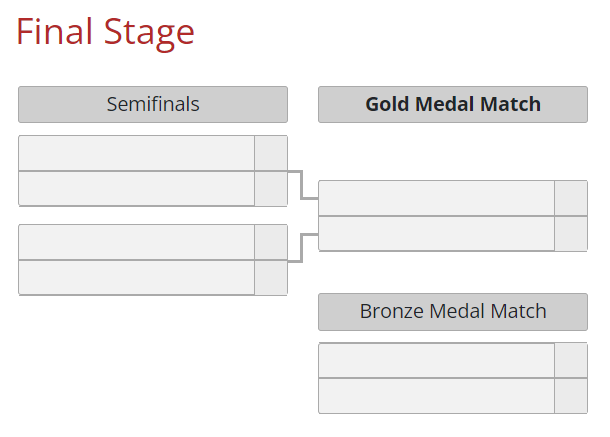 Final Stage

Semifinals

Gold Medal Match

Bronze Medal Match